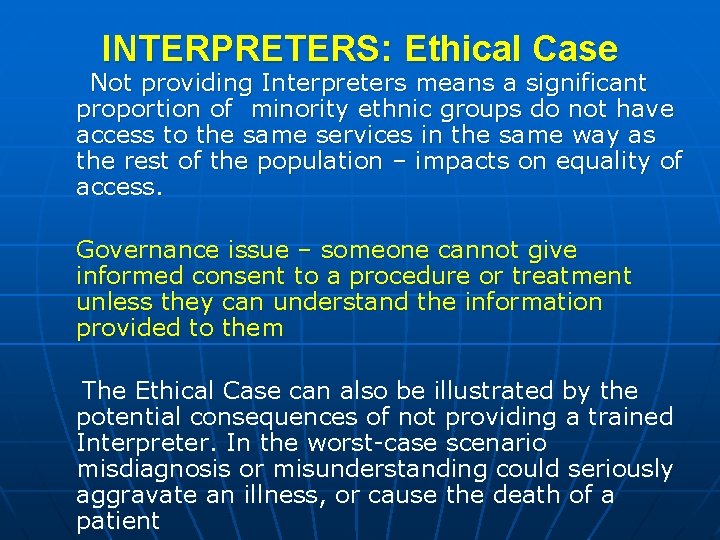 INTERPRETERS: Ethical Case

Not providing Interpreters means a significant proportion of minority ethnic groups do not have access to the same services in the same way as the rest of the population – impacts on equality of access.

Governance issue – someone cannot give informed consent to a procedure or treatment unless they can understand the information provided to them

The Ethical Case can also be illustrated by the potential consequences of not providing a trained Interpreter. In the worst-case scenario misdiagnosis or misunderstanding could seriously aggravate an illness, or cause the death of a patient